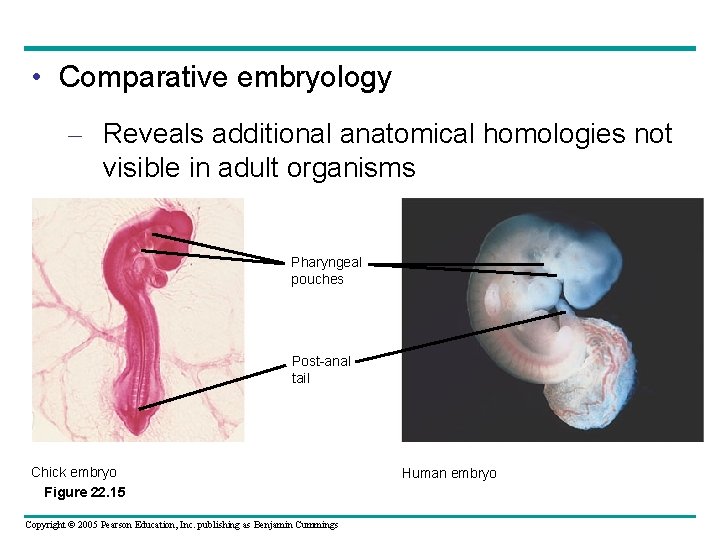 • Comparative embryology

– Reveals additional anatomical homologies not visible in adult organisms

Pharyngeal pouches

Post-anal tail

Chick embryo

Human embryo

Figure 22.15

Copyright © 2005 Pearson Education, Inc. publishing as Benjamin Cummings